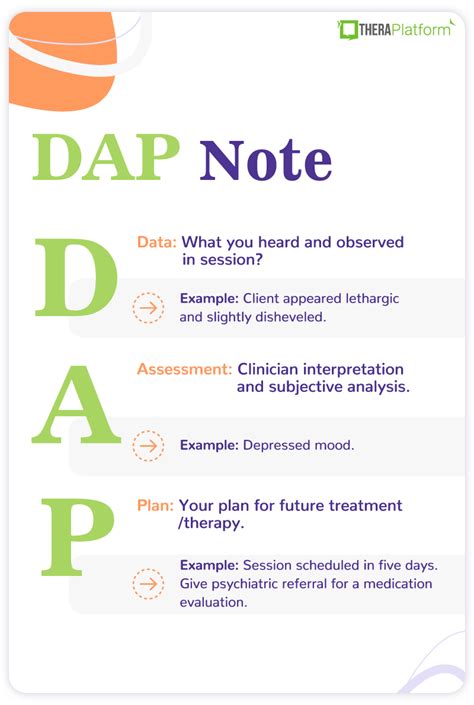 THERAPlatform

DAP Note

D

Data: What you heard and observed in session?

Example: Client appeared lethargic and slightly disheveled.

A

Assessment: Clinician interpretation and subjective analysis.

Example: Depressed mood.

P

Plan: Your plan for future treatment /therapy.

Example: Session scheduled in five days. Give psychiatric referral for a medication evaluation.